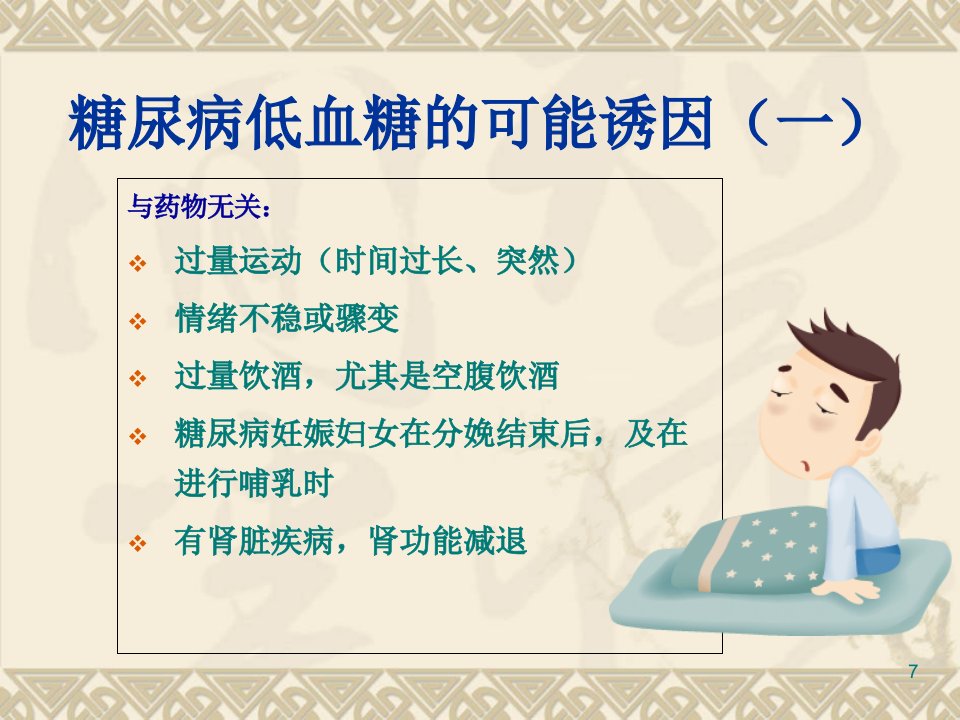 糖尿病低血糖的可能诱因（一）

与药物无关：

❖ 过量运动（时间过长、突然）

❖ 情绪不稳或骤变

❖ 过量饮酒，尤其是空腹饮酒

❖ 糖尿病妊娠妇女在分娩结束后，及在进行哺乳时

❖ 有肾脏疾病，肾功能减退

7